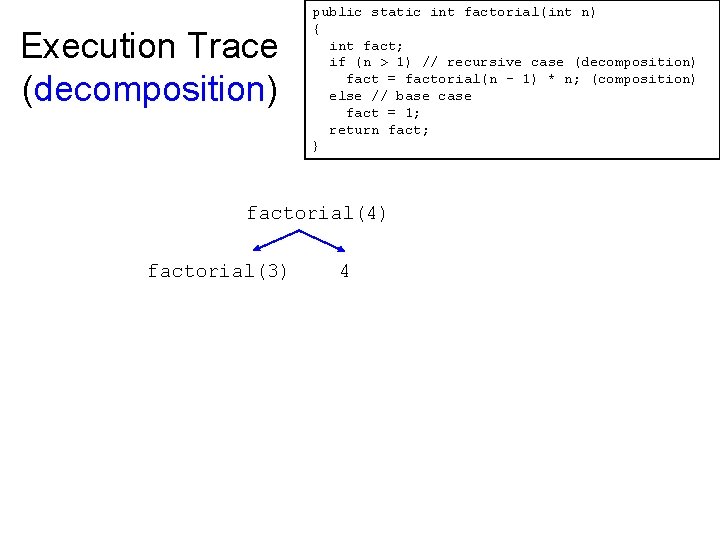 Execution Trace (decomposition)

public static int factorial(int n)
{
  int fact;
  if (n > 1) // recursive case (decomposition)
    fact = factorial(n - 1) * n; (composition)
  else // base case
    fact = 1;
  return fact;
}

factorial(4)

factorial(3)    4